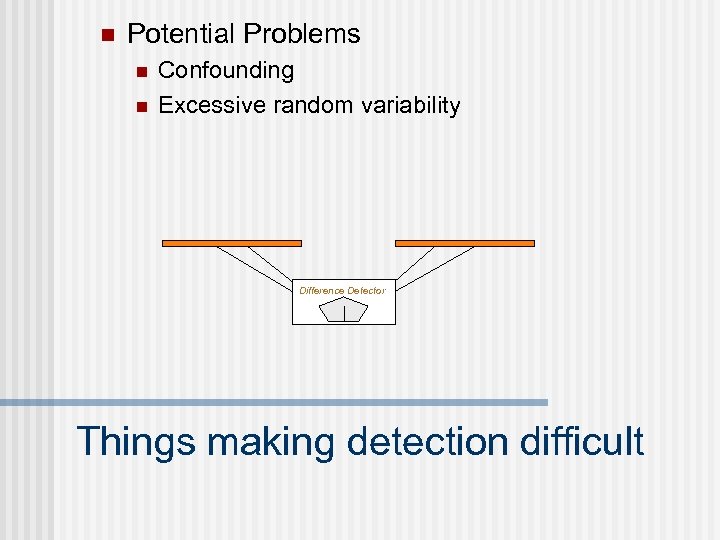 Potential Problems

Confounding

Excessive random variability

Difference Detector

Things making detection difficult